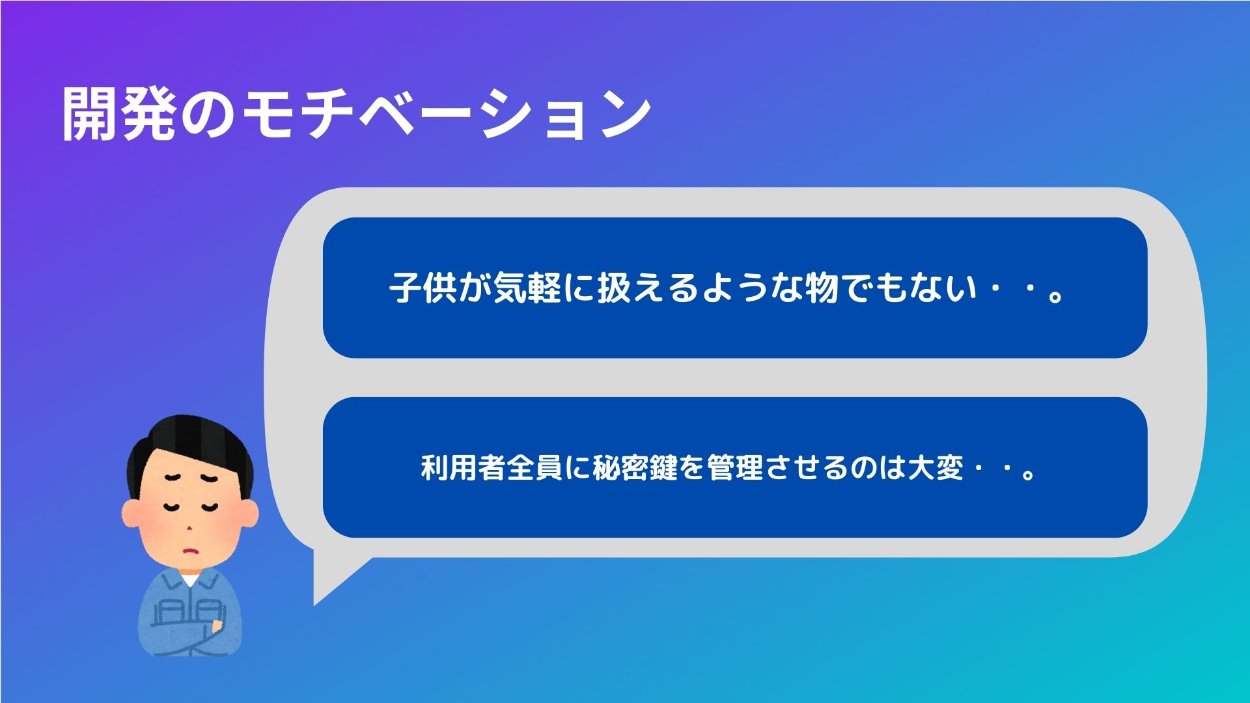 開発のモチベーション

子供が気軽に扱えるような物でもない・・。

利用者全員に秘密鍵を管理させるのは大変・・。